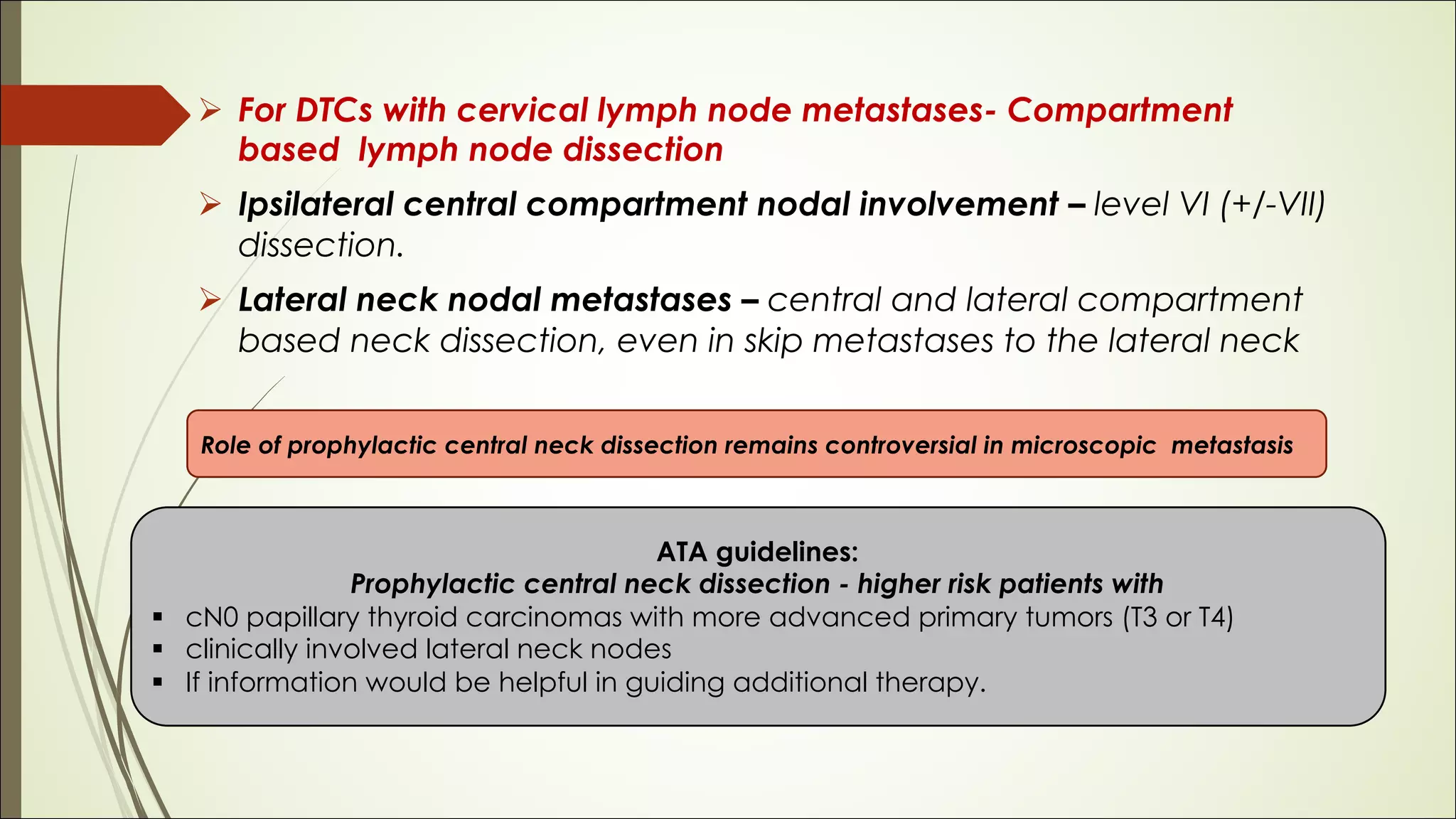 ➢ For DTCs with cervical lymph node metastases- Compartment based lymph node dissection

➢ Ipsilateral central compartment nodal involvement – level VI (+/-VII) dissection.

➢ Lateral neck nodal metastases – central and lateral compartment based neck dissection, even in skip metastases to the lateral neck

Role of prophylactic central neck dissection remains controversial in microscopic metastasis

ATA guidelines:
Prophylactic central neck dissection - higher risk patients with
▪ cN0 papillary thyroid carcinomas with more advanced primary tumors (T3 or T4)
▪ clinically involved lateral neck nodes
▪ If information would be helpful in guiding additional therapy.